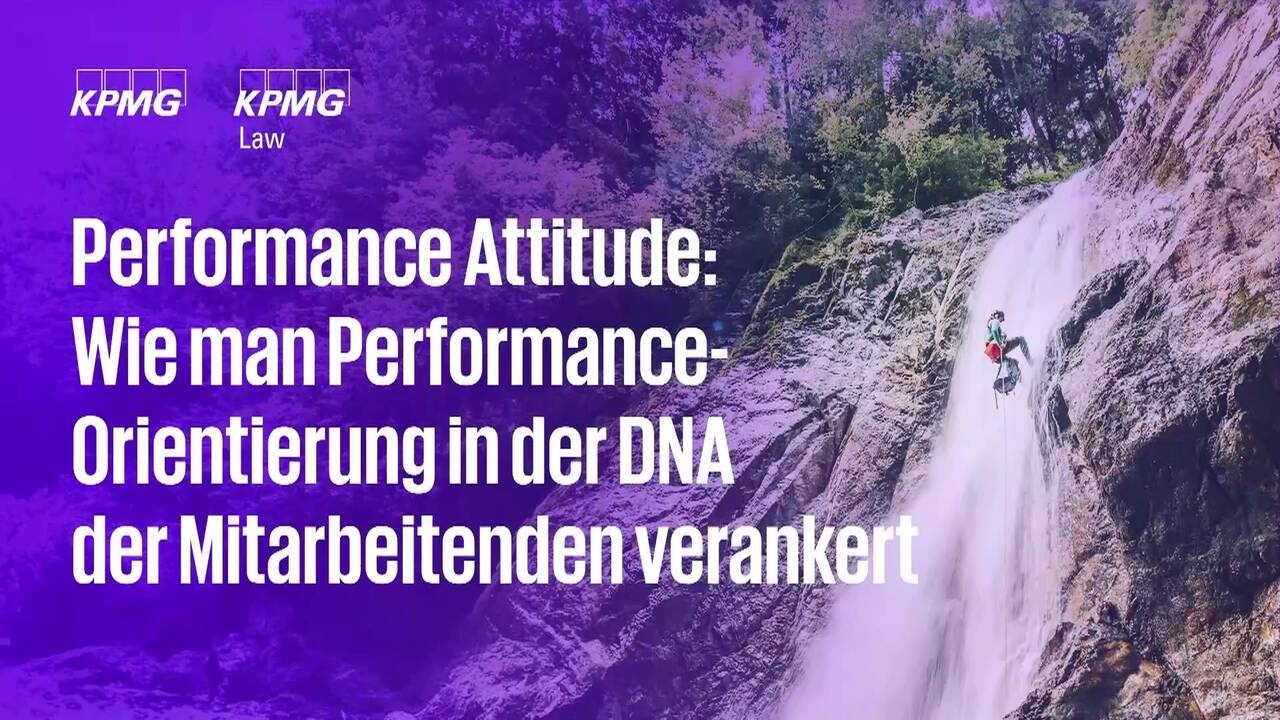 KPMG KPMG
Law

Performance Attitude: Wie man Performance-Orientierung in der DNA der Mitarbeitenden verankert